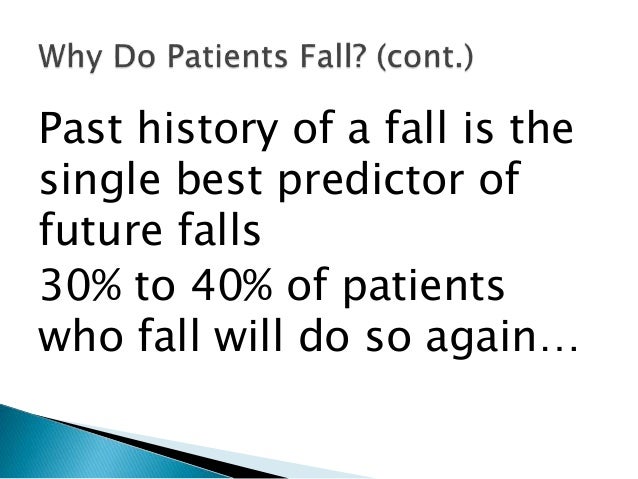 Why Do Patients Fall? (cont.)

Past history of a fall is the single best predictor of future falls

30% to 40% of patients who fall will do so again…